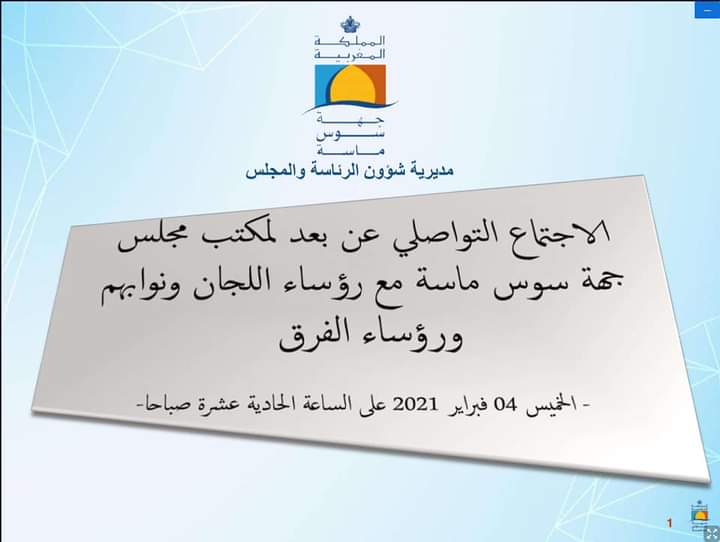 المملكة المغربية

جهة سوس ماسة

مديرية شؤون الرئاسة والمجلس

الاجتماع التواصلي عن بعد لمكتب مجلس جهة سوس ماسة مع رؤساء اللجان ونوابهم ورؤساء الفرق

- الخميس 04 فبراير 2021 على الساعة الحادية عشرة صباحا-

1